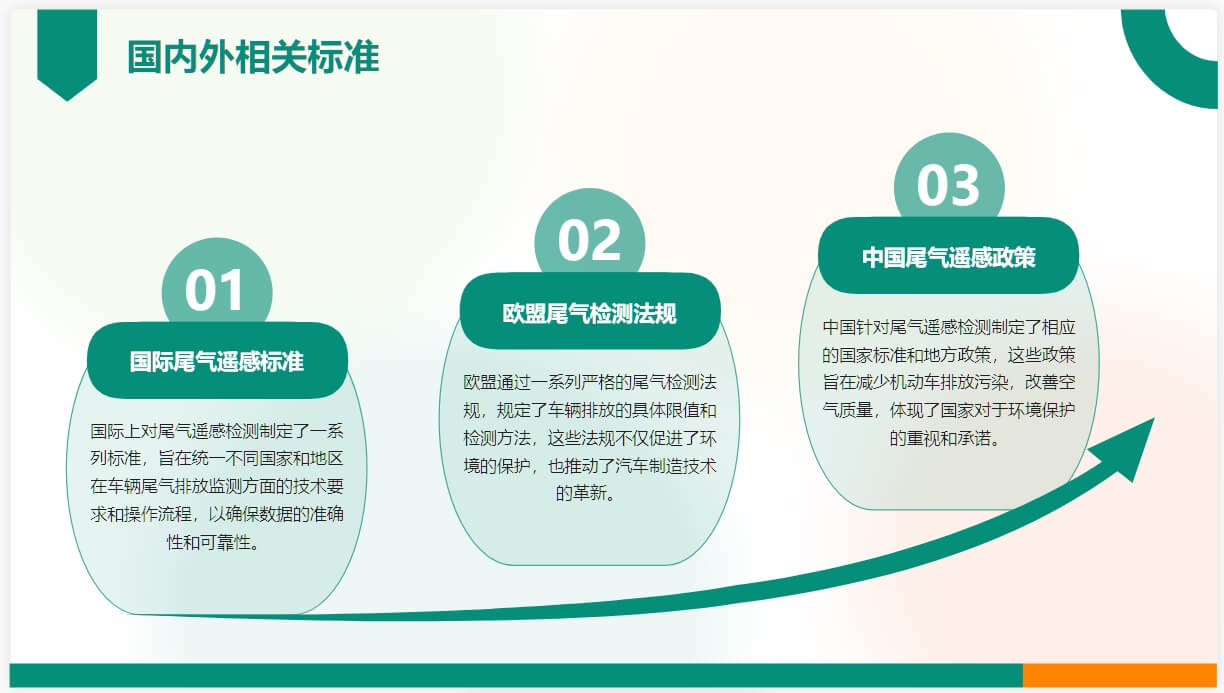 国内外相关标准

01

国际尾气遥感标准

国际上对尾气遥感检测制定了一系列标准，旨在统一不同国家和地区在车辆尾气排放监测方面的技术要求和操作流程，以确保数据的准确性和可靠性。

02

欧盟尾气检测法规

欧盟通过一系列严格的尾气检测法规，规定了车辆排放的具体限值和检测方法，这些法规不仅促进了环境的保护，也推动了汽车制造技术的革新。

03

中国尾气遥感政策

中国针对尾气遥感检测制定了相应的国家标准和地方政策，这些政策旨在减少机动车排放污染，改善空气质量，体现了国家对于环境保护的重视和承诺。